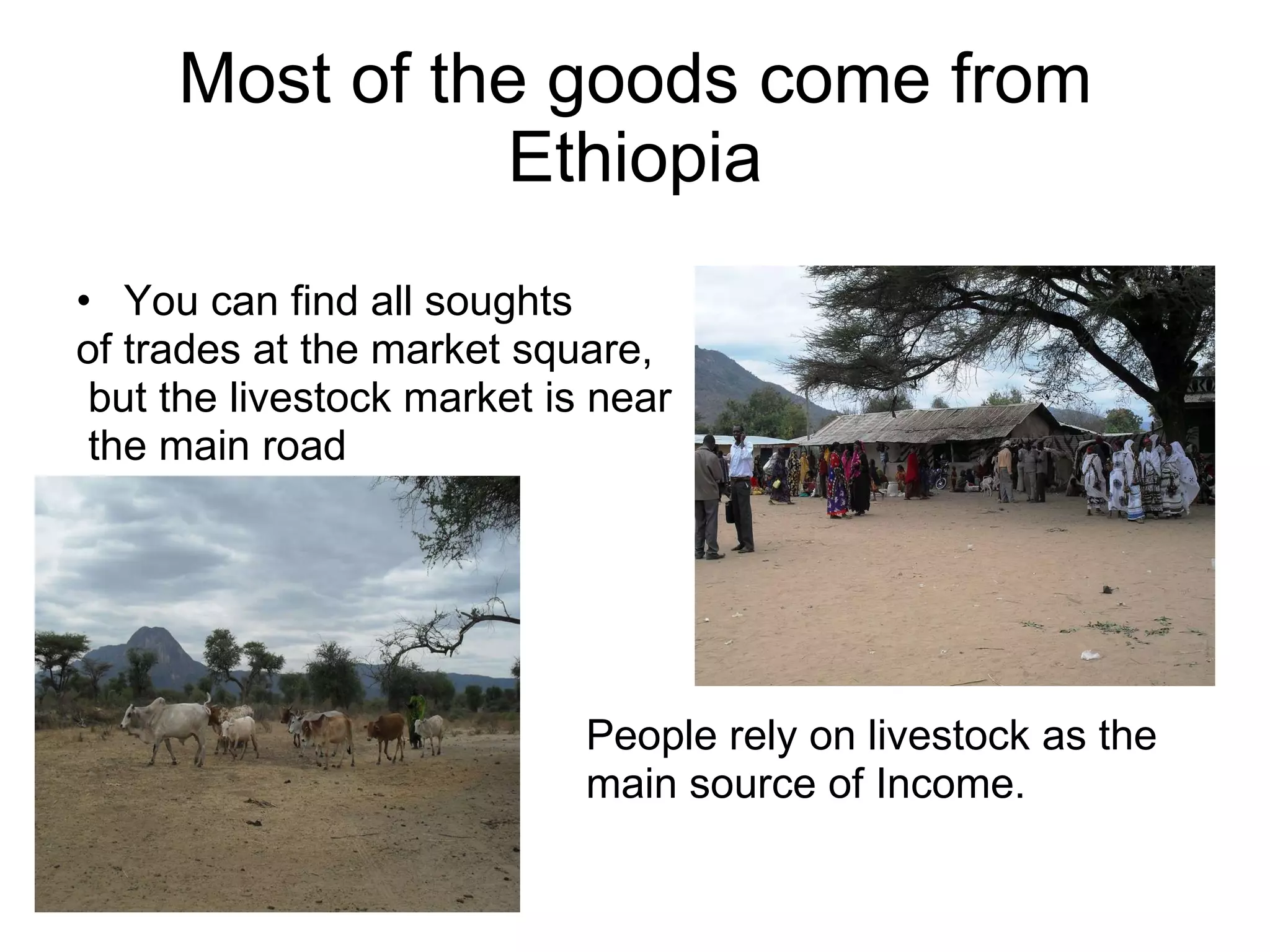 Most of the goods come from Ethiopia

• You can find all soughts of trades at the market square, but the livestock market is near the main road

People rely on livestock as the main source of Income.